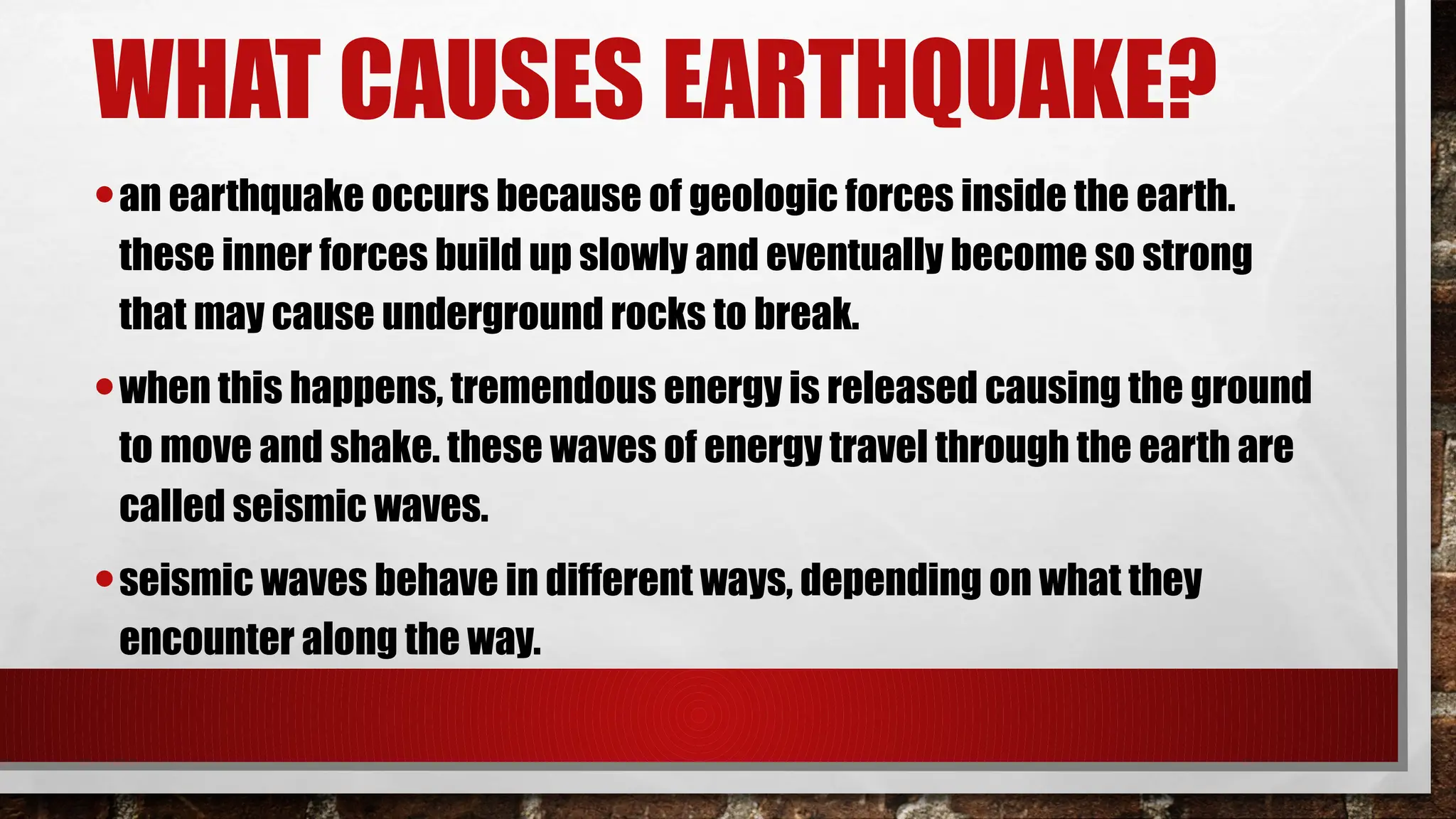 WHAT CAUSES EARTHQUAKE?

• an earthquake occurs because of geologic forces inside the earth. these inner forces build up slowly and eventually become so strong that may cause underground rocks to break.

• when this happens, tremendous energy is released causing the ground to move and shake. these waves of energy travel through the earth are called seismic waves.

• seismic waves behave in different ways, depending on what they encounter along the way.